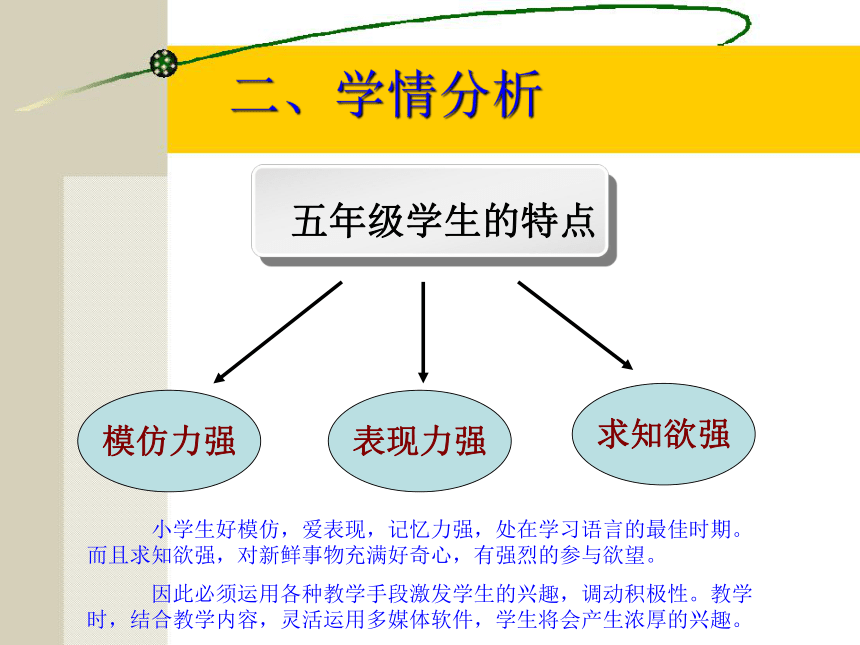 二、学情分析

五年级学生的特点

模仿力强

表现力强

求知欲强

小学生好模仿，爱表现，记忆力强，处在学习语言的最佳时期。而且求知欲强，对新鲜事物充满好奇心，有强烈的参与欲望。

因此必须运用各种教学手段激发学生的兴趣，调动积极性。教学时，结合教学内容，灵活运用多媒体软件，学生将会产生浓厚的兴趣。